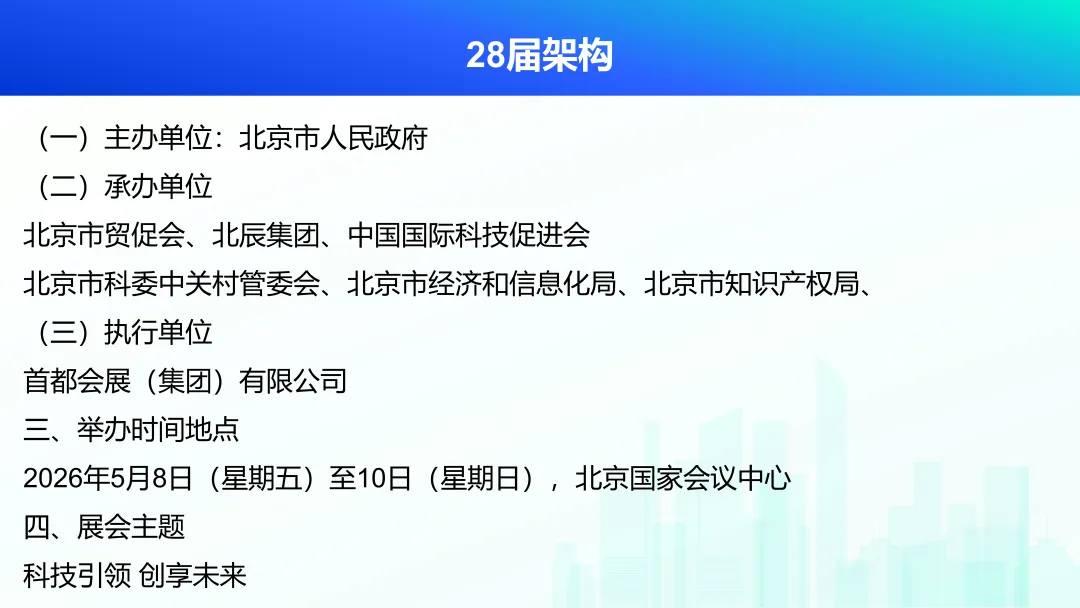 28届架构

（一）主办单位：北京市人民政府

（二）承办单位

北京市贸促会、北辰集团、中国国际科技促进会

北京市科委中关村管委会、北京市经济和信息化局、北京市知识产权局、

（三）执行单位

首都会展（集团）有限公司

三、举办时间地点

2026年5月8日（星期五）至10日（星期日），北京国家会议中心

四、展会主题

科技引领 创享未来